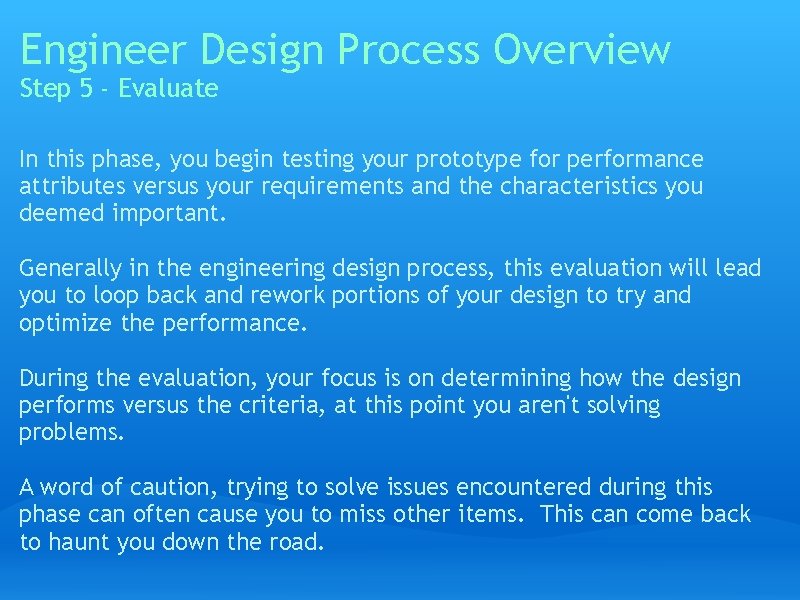 Engineer Design Process Overview
Step 5 - Evaluate

In this phase, you begin testing your prototype for performance attributes versus your requirements and the characteristics you deemed important.

Generally in the engineering design process, this evaluation will lead you to loop back and rework portions of your design to try and optimize the performance.

During the evaluation, your focus is on determining how the design performs versus the criteria, at this point you aren't solving problems.

A word of caution, trying to solve issues encountered during this phase can often cause you to miss other items.  This can come back to haunt you down the road.